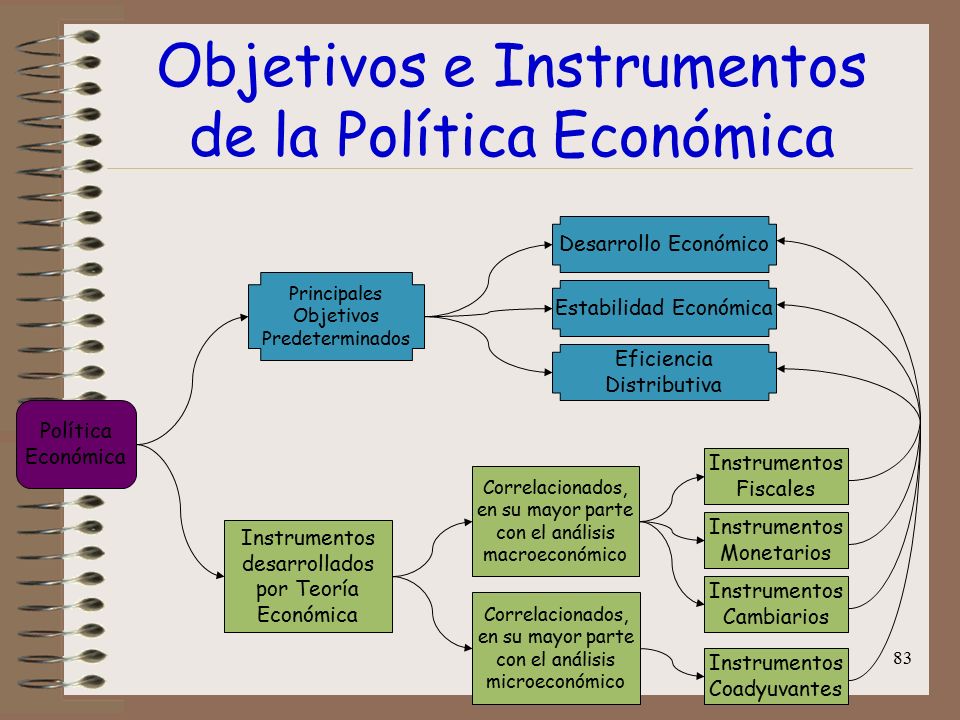 Objetivos e Instrumentos de la Política Económica

Política Económica

Principales Objetivos Predeterminados

Desarrollo Económico

Estabilidad Económica

Eficiencia Distributiva

Instrumentos desarrollados por Teoría Económica

Correlacionados, en su mayor parte con el análisis macroeconómico

Correlacionados, en su mayor parte con el análisis microeconómico

Instrumentos Fiscales

Instrumentos Monetarios

Instrumentos Cambiarios

Instrumentos Coadyuvantes

83